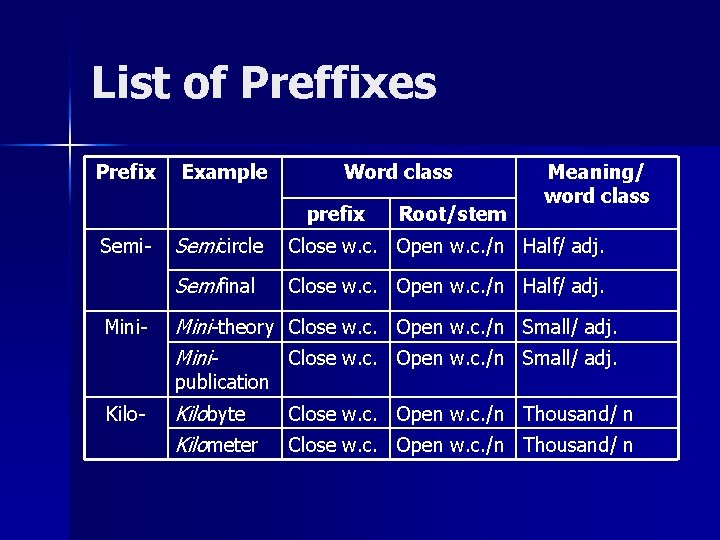 List of Preffixes

| Prefix | Example | Word class: prefix | Word class: Root/stem | Meaning/ word class |
|---|---|---|---|---|
| Semi- | Semicircle | Close w.c. | Open w.c./n | Half/ adj. |
| | Semifinal | Close w.c. | Open w.c./n | Half/ adj. |
| Mini- | Mini-theory | Close w.c. | Open w.c./n | Small/ adj. |
| | Mini-publication | Close w.c. | Open w.c./n | Small/ adj. |
| Kilo- | Kilobyte | Close w.c. | Open w.c./n | Thousand/ n |
| | Kilometer | Close w.c. | Open w.c./n | Thousand/ n |